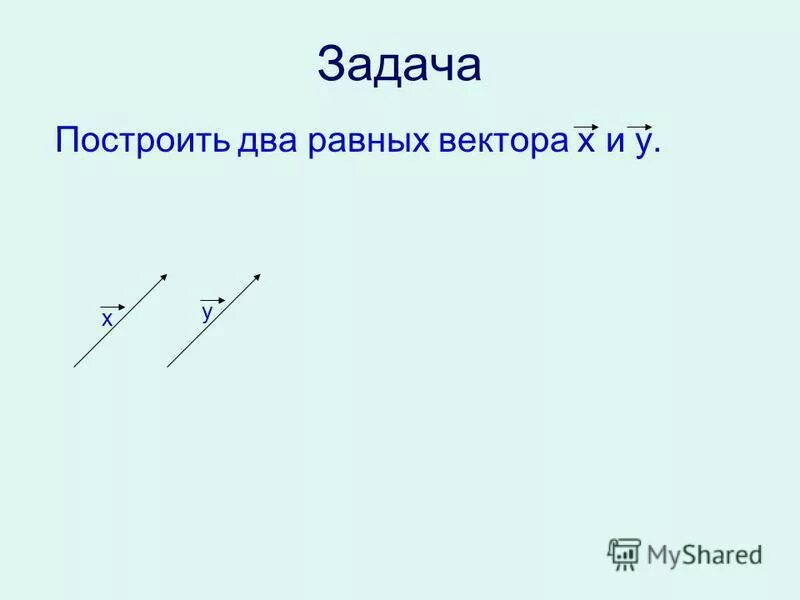 Задача

Построить два равных вектора $\vec{x}$ и $\vec{y}$.

$\vec{x}$

$\vec{y}$

MyShared